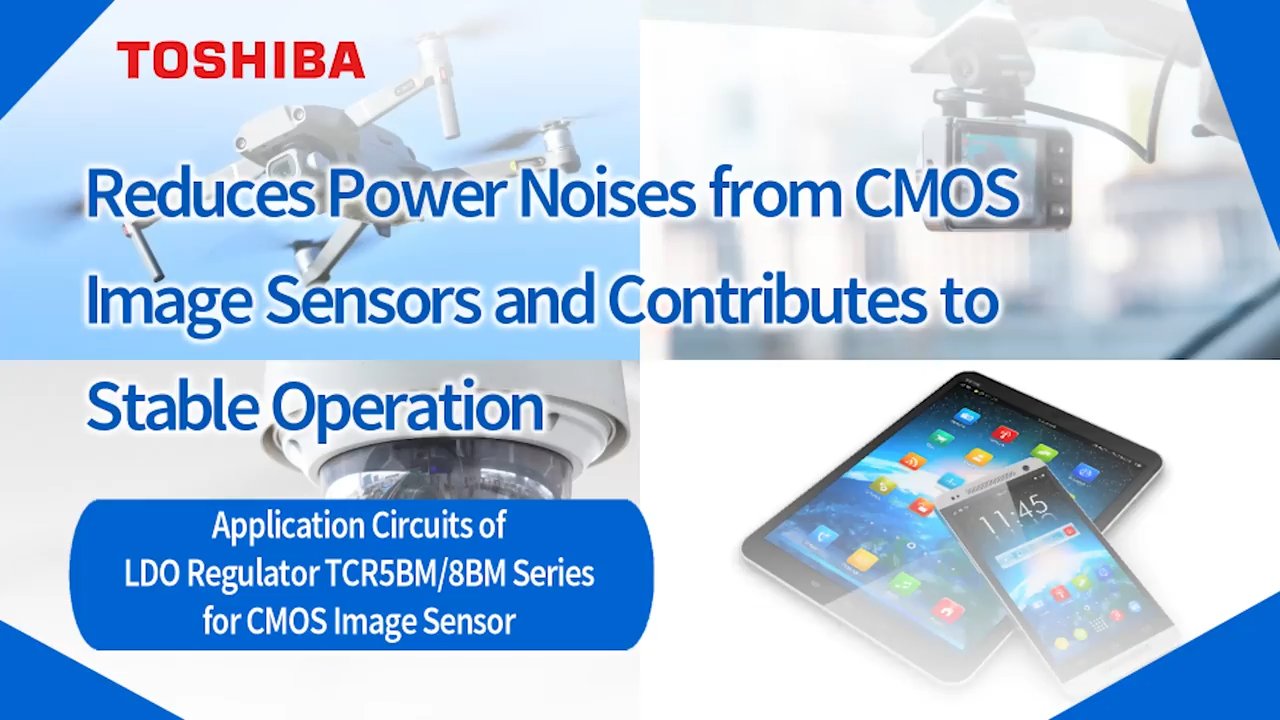 TOSHIBA

Reduces Power Noises from CMOS Image Sensors and Contributes to Stable Operation

Application Circuits of LDO Regulator TCR5BM/8BM Series for CMOS Image Sensor

11:45